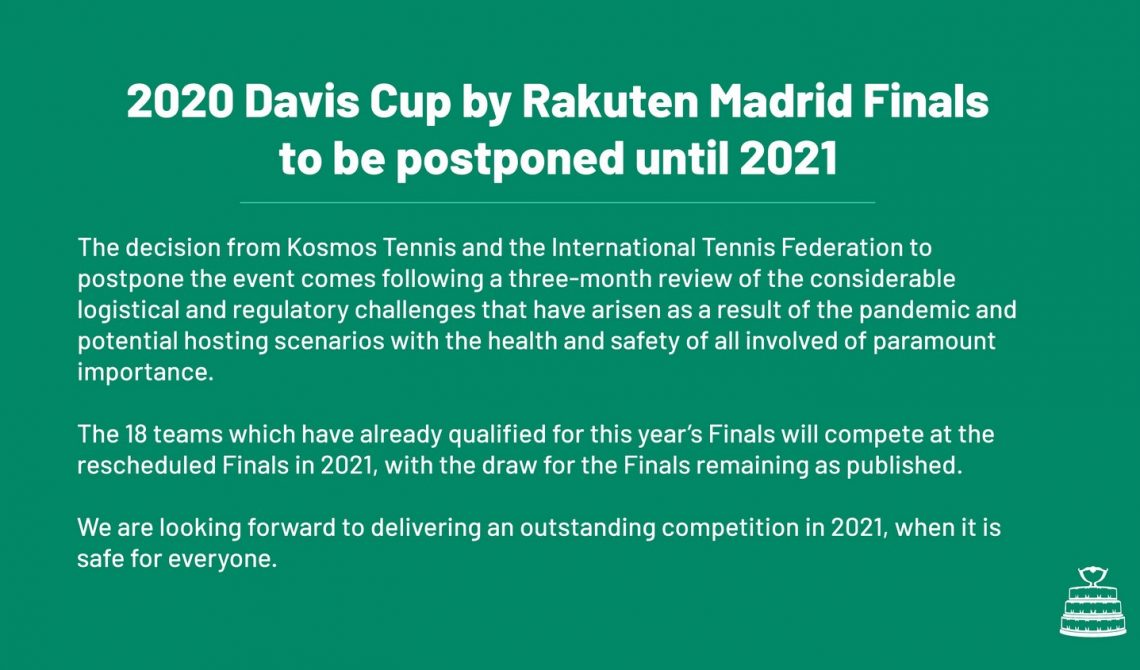 2020 Davis Cup by Rakuten Madrid Finals to be postponed until 2021

The decision from Kosmos Tennis and the International Tennis Federation to postpone the event comes following a three-month review of the considerable logistical and regulatory challenges that have arisen as a result of the pandemic and potential hosting scenarios with the health and safety of all involved of paramount importance.

The 18 teams which have already qualified for this year's Finals will compete at the rescheduled Finals in 2021, with the draw for the Finals remaining as published.

We are looking forward to delivering an outstanding competition in 2021, when it is safe for everyone.